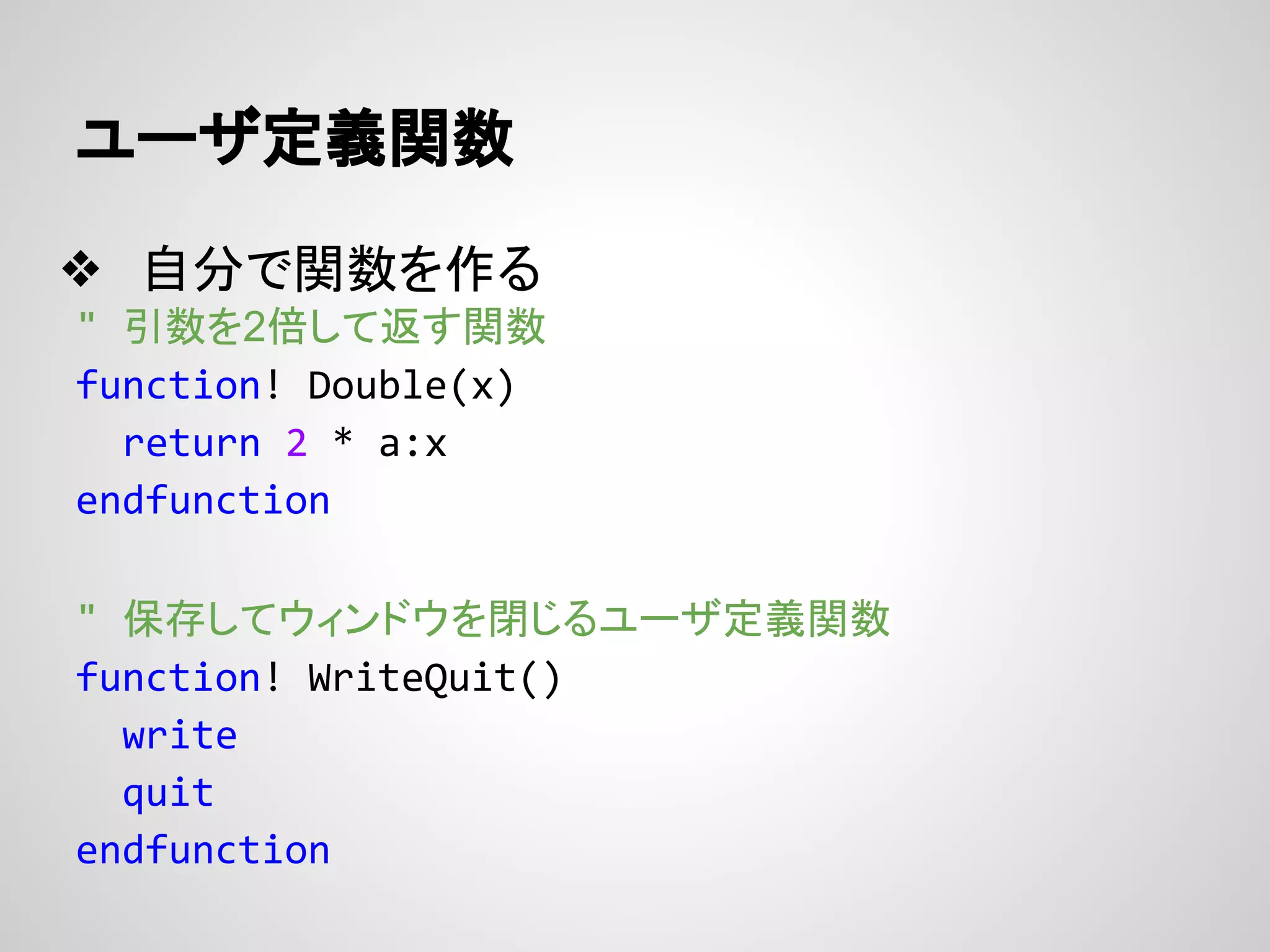 ユーザ定義関数

❖ 自分で関数を作る

" 引数を2倍して返す関数
function! Double(x)
  return 2 * a:x
endfunction

" 保存してウィンドウを閉じるユーザ定義関数
function! WriteQuit()
  write
  quit
endfunction